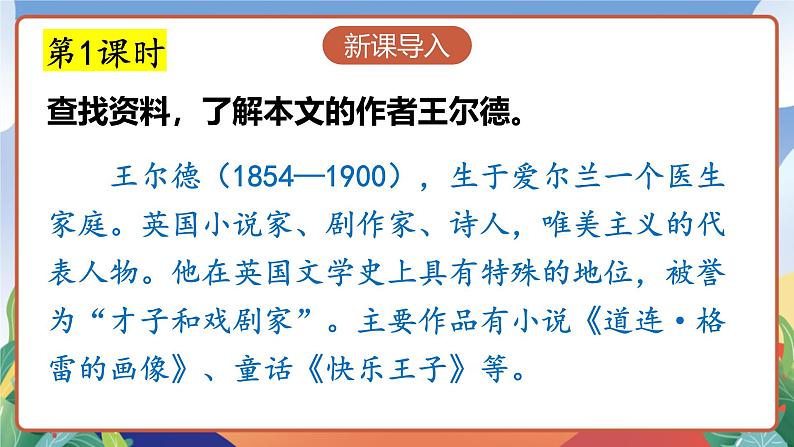 第1课时

新课导入

查找资料，了解本文的作者王尔德。

王尔德（1854—1900），生于爱尔兰一个医生家庭。英国小说家、剧作家、诗人，唯美主义的代表人物。他在英国文学史上具有特殊的地位，被誉为“才子和戏剧家”。主要作品有小说《道连·格雷的画像》、童话《快乐王子》等。